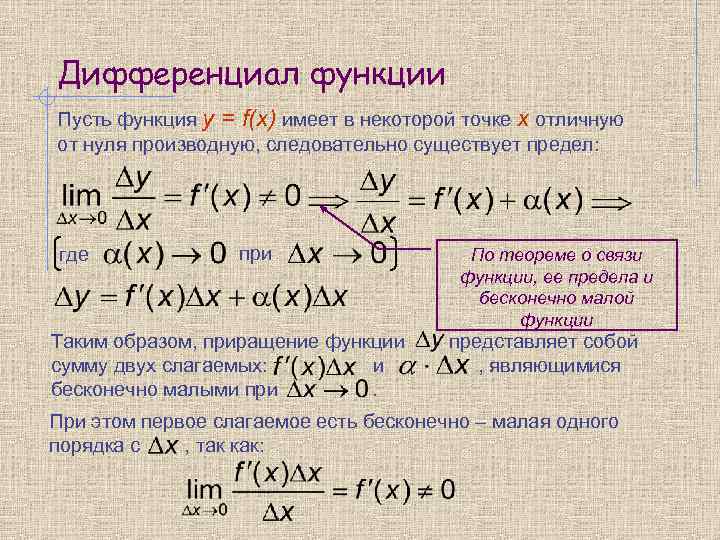 Дифференциал функции

Пусть функция $y = f(x)$ имеет в некоторой точке $x$ отличную от нуля производную, следовательно существует предел:

$\lim_{\Delta x \to 0} \frac{\Delta y}{\Delta x} = f'(x) \neq 0 \Longrightarrow \frac{\Delta y}{\Delta x} = f'(x) + \alpha(x) \Longrightarrow$

где $\alpha(x) \to 0$ при $\Delta x \to 0$

По теореме о связи функции, ее предела и бесконечно малой функции

$\Delta y = f'(x)\Delta x + \alpha(x)\Delta x$

Таким образом, приращение функции $\Delta y$ представляет собой сумму двух слагаемых: $f'(x)\Delta x$ и $\alpha \cdot \Delta x$ , являющимися бесконечно малыми при $\Delta x \to 0$.

При этом первое слагаемое есть бесконечно – малая одного порядка с $\Delta x$ , так как:

$\lim_{\Delta x \to 0} \frac{f'(x)\Delta x}{\Delta x} = f'(x) \neq 0$